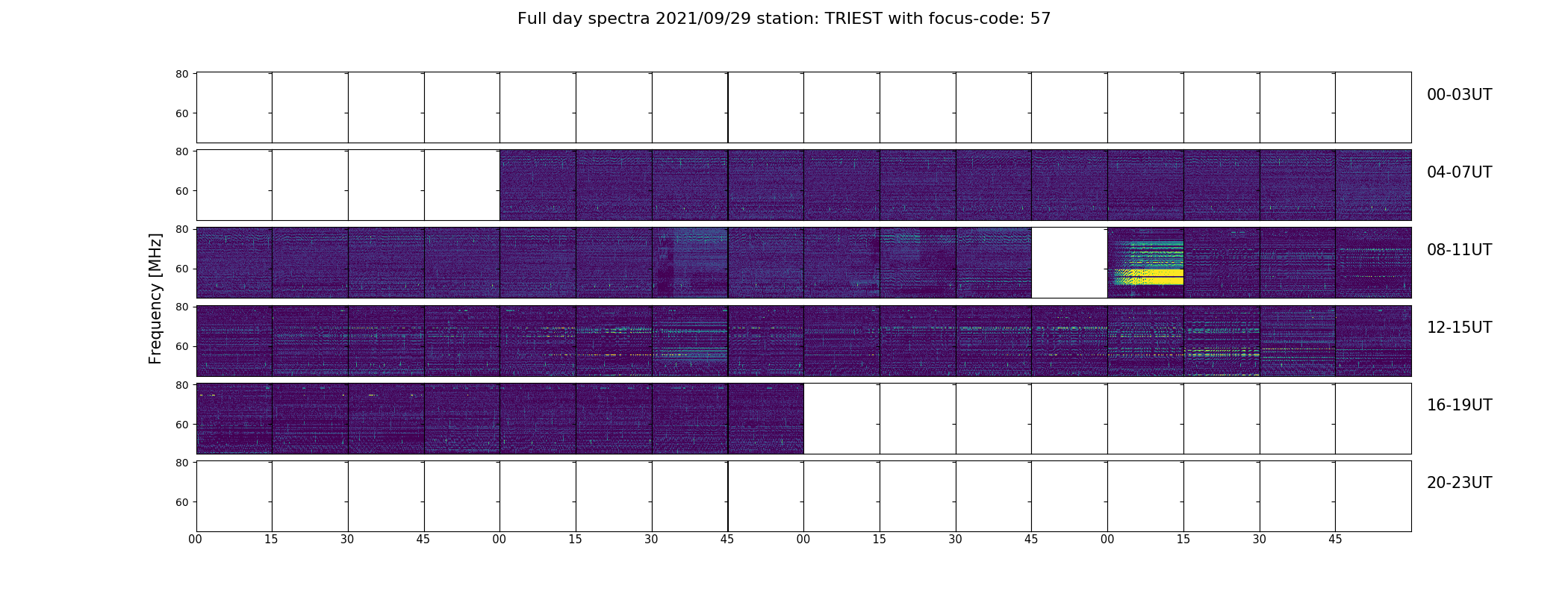 Full day spectra 2021/09/29 station: TRIEST with focus-code: 57

Frequency [MHz]

80
60
00-03UT

80
60
04-07UT

80
60
08-11UT

80
60
12-15UT

80
60
16-19UT

80
60
20-23UT

00 15 30 45 00 15 30 45 00 15 30 45 00 15 30 45